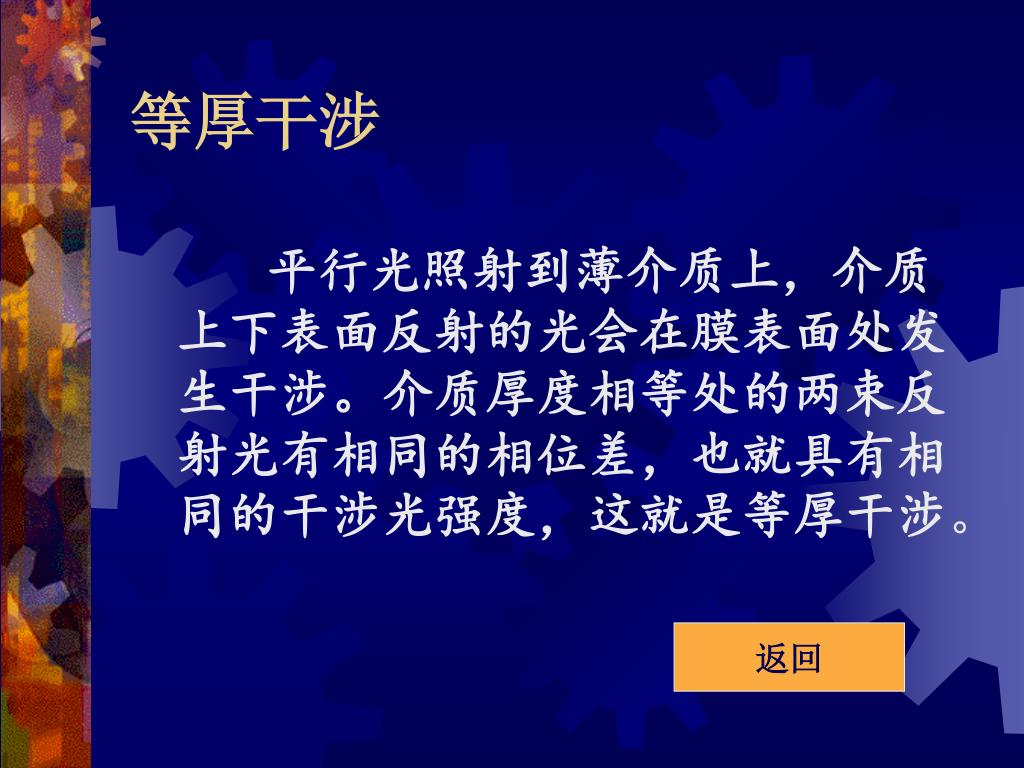 等厚干涉

平行光照射到薄介质上，介质上下表面反射的光会在膜表面处发生干涉。介质厚度相等处的两束反射光有相同的相位差，也就具有相同的干涉光强度，这就是等厚干涉。

返回